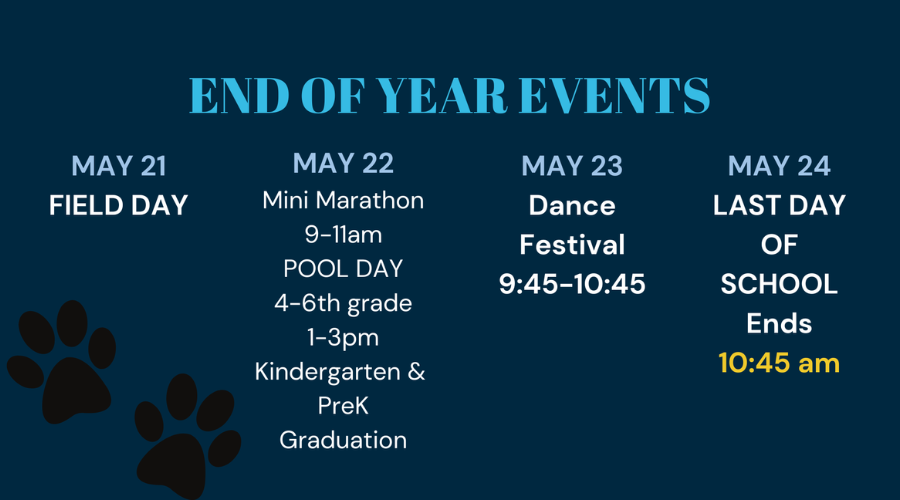 END OF YEAR EVENTS

MAY 21
FIELD DAY

MAY 22
Mini Marathon
9-11am
POOL DAY
4-6th grade
1-3pm
Kindergarten &
PreK
Graduation

MAY 23
Dance
Festival
9:45-10:45

MAY 24
LAST DAY
OF
SCHOOL
Ends
10:45 am